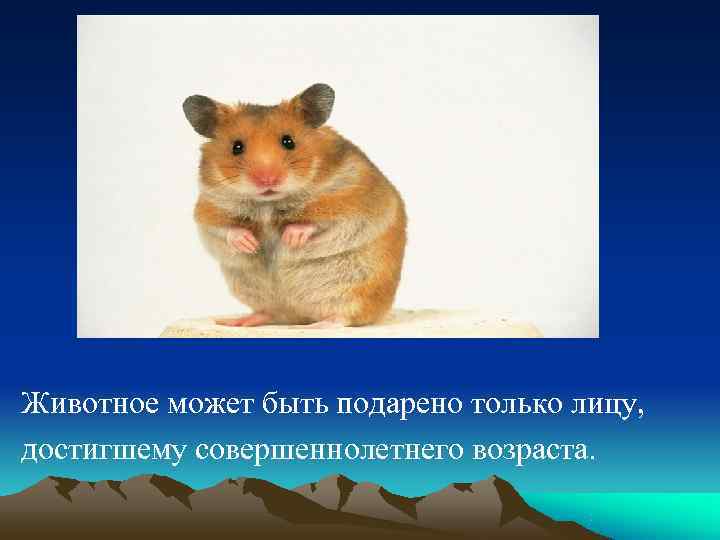 Животное может быть подарено только лицу, достигшему совершеннолетнего возраста.